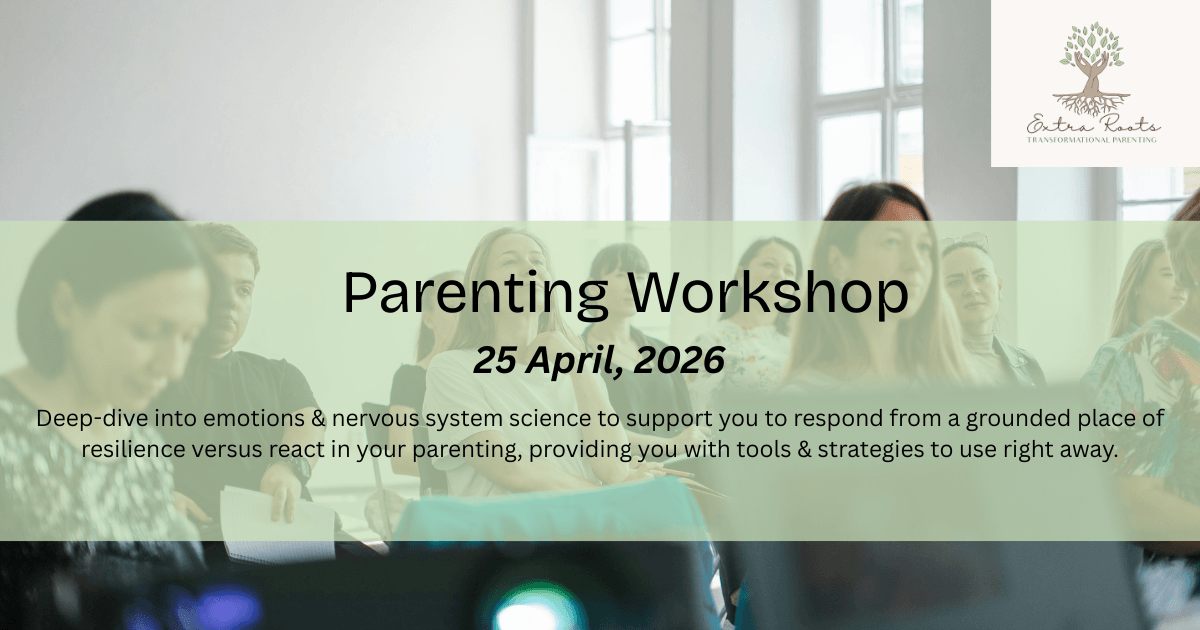 Extra Roots
TRANSFORMATIONAL PARENTING

Parenting Workshop

25 April, 2026

Deep-dive into emotions & nervous system science to support you to respond from a grounded place of resilience versus react in your parenting, providing you with tools & strategies to use right away.